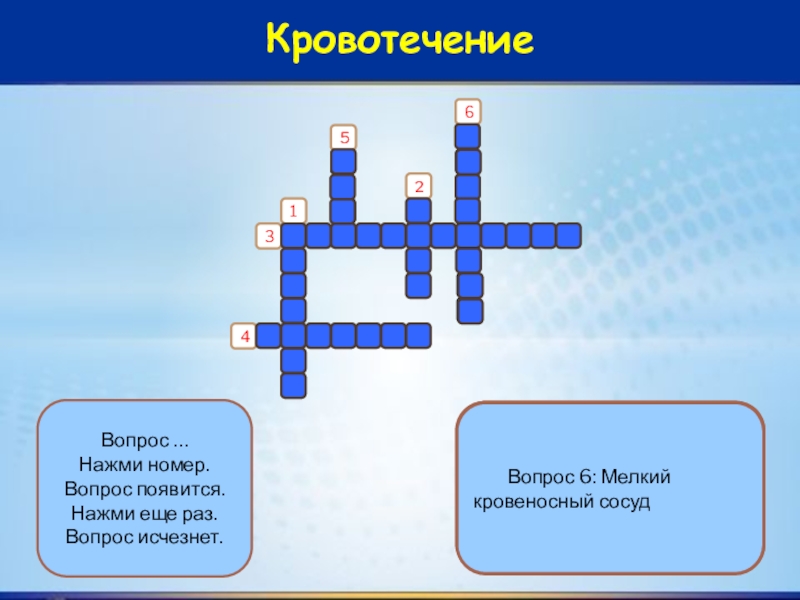 Кровотечение

6
5
2
1
3
4

Вопрос ...
Нажми номер.
Вопрос появится.
Нажми еще раз.
Вопрос исчезнет.

Вопрос 6: Мелкий кровеносный сосуд